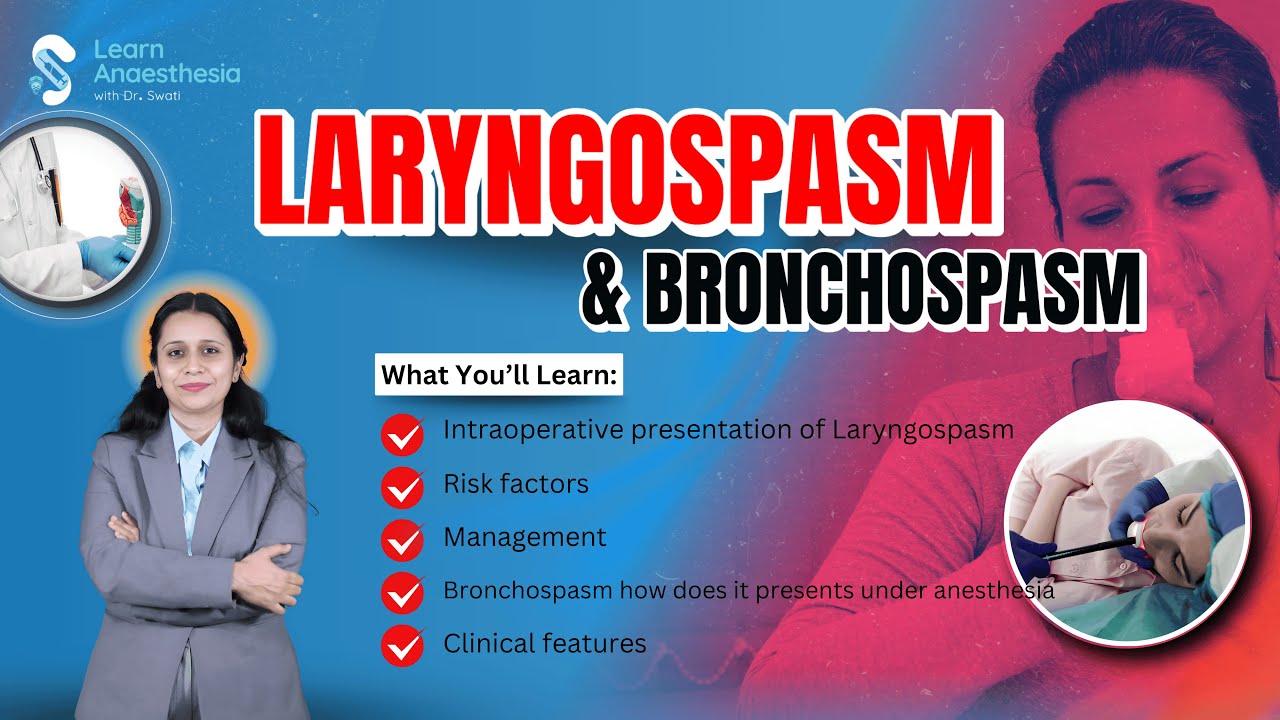 Learn Anaesthesia
with Dr. Swati

LARYNGOSPASM
& BRONCHOSPASM

What You'll Learn:

Intraoperative presentation of Laryngospasm

Risk factors

Management

Bronchospasm how does it presents under anesthesia

Clinical features